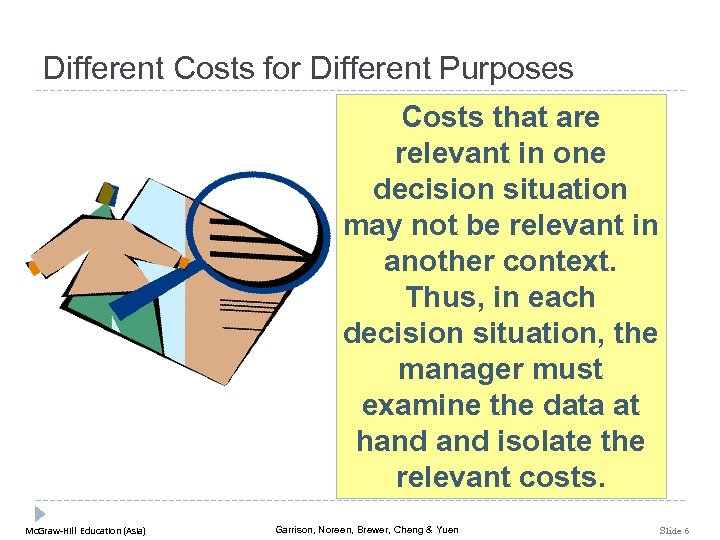 Different Costs for Different Purposes

Costs that are relevant in one decision situation may not be relevant in another context. Thus, in each decision situation, the manager must examine the data at hand and isolate the relevant costs.

McGraw-Hill Education (Asia)

Garrison, Noreen, Brewer, Cheng & Yuen

Slide 6